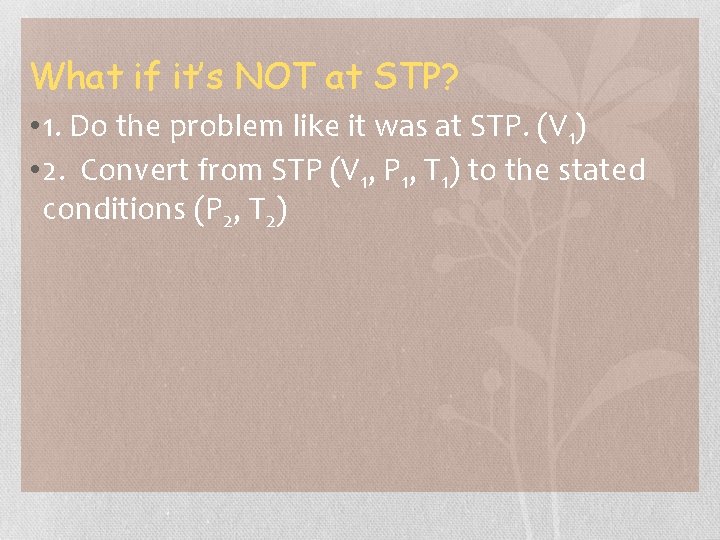 What if it's NOT at STP?

• 1. Do the problem like it was at STP. ($V_1$)

• 2. Convert from STP ($V_1$, $P_1$, $T_1$) to the stated conditions ($P_2$, $T_2$)